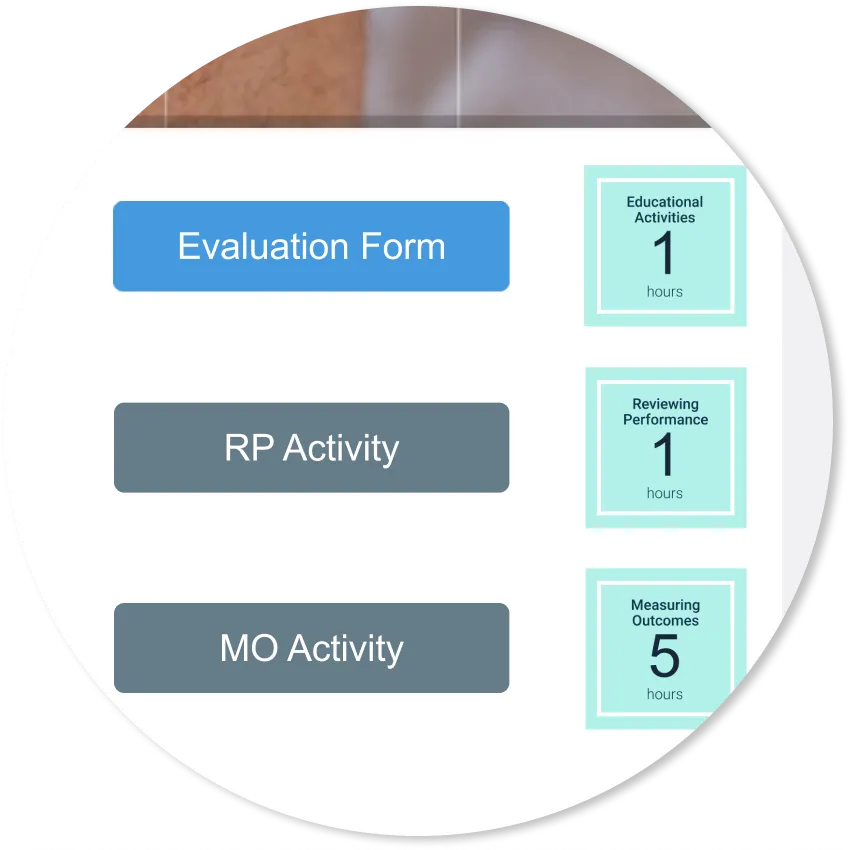 Evaluation Form

Educational Activities
1
hours

RP Activity

Reviewing Performance
1
hours

MO Activity

Measuring Outcomes
5
hours